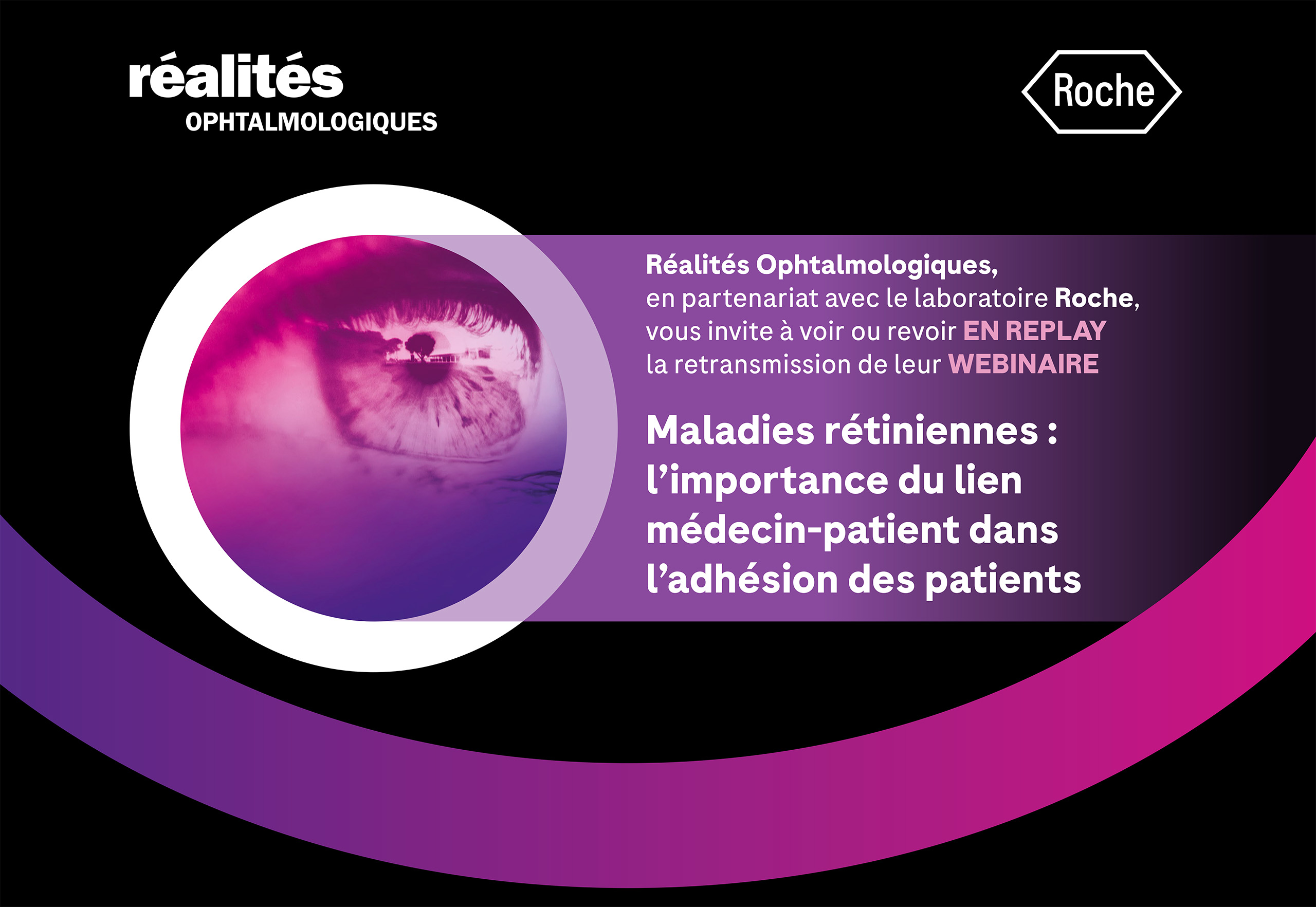 réalités
OPHTALMOLOGIQUES

Roche

Réalités Ophtalmologiques, en partenariat avec le laboratoire Roche, vous invite à voir ou revoir EN REPLAY la retransmission de leur WEBINAIRE

Maladies rétiniennes : l'importance du lien médecin-patient dans l'adhésion des patients